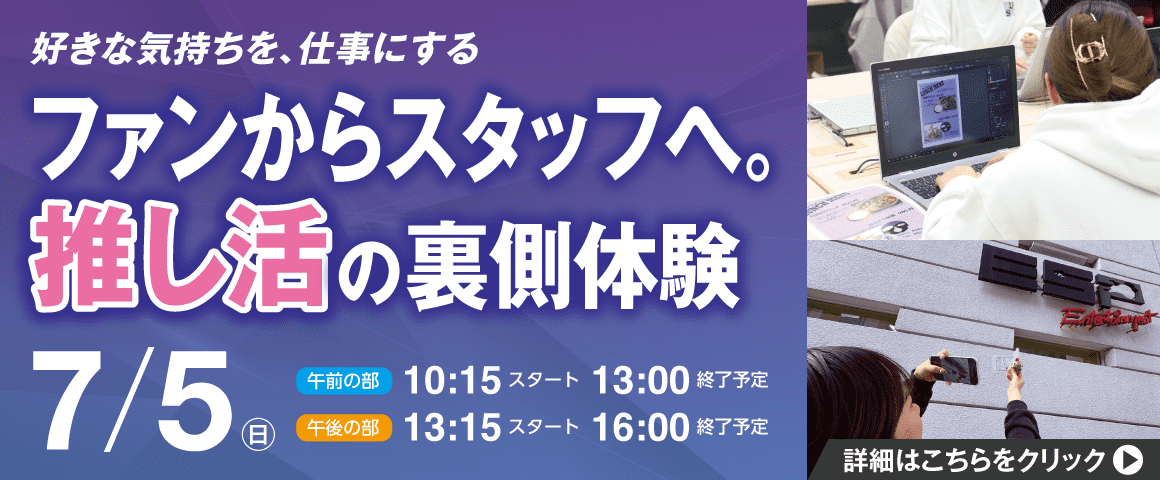 好きな気持ちを、仕事にする

ファンからスタッフへ。
推し活の裏側体験

7/5 (日)

午前の部 10:15 スタート 13:00 終了予定
午後の部 13:15 スタート 16:00 終了予定

ESP Entertainment

詳細はこちらをクリック